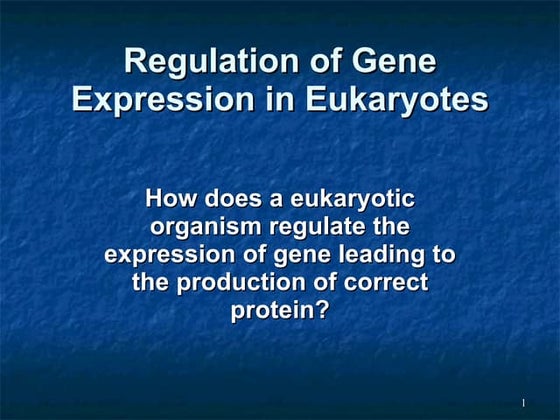 Regulation of Gene Expression in Eukaryotes

How does a eukaryotic organism regulate the expression of gene leading to the production of correct protein?

1